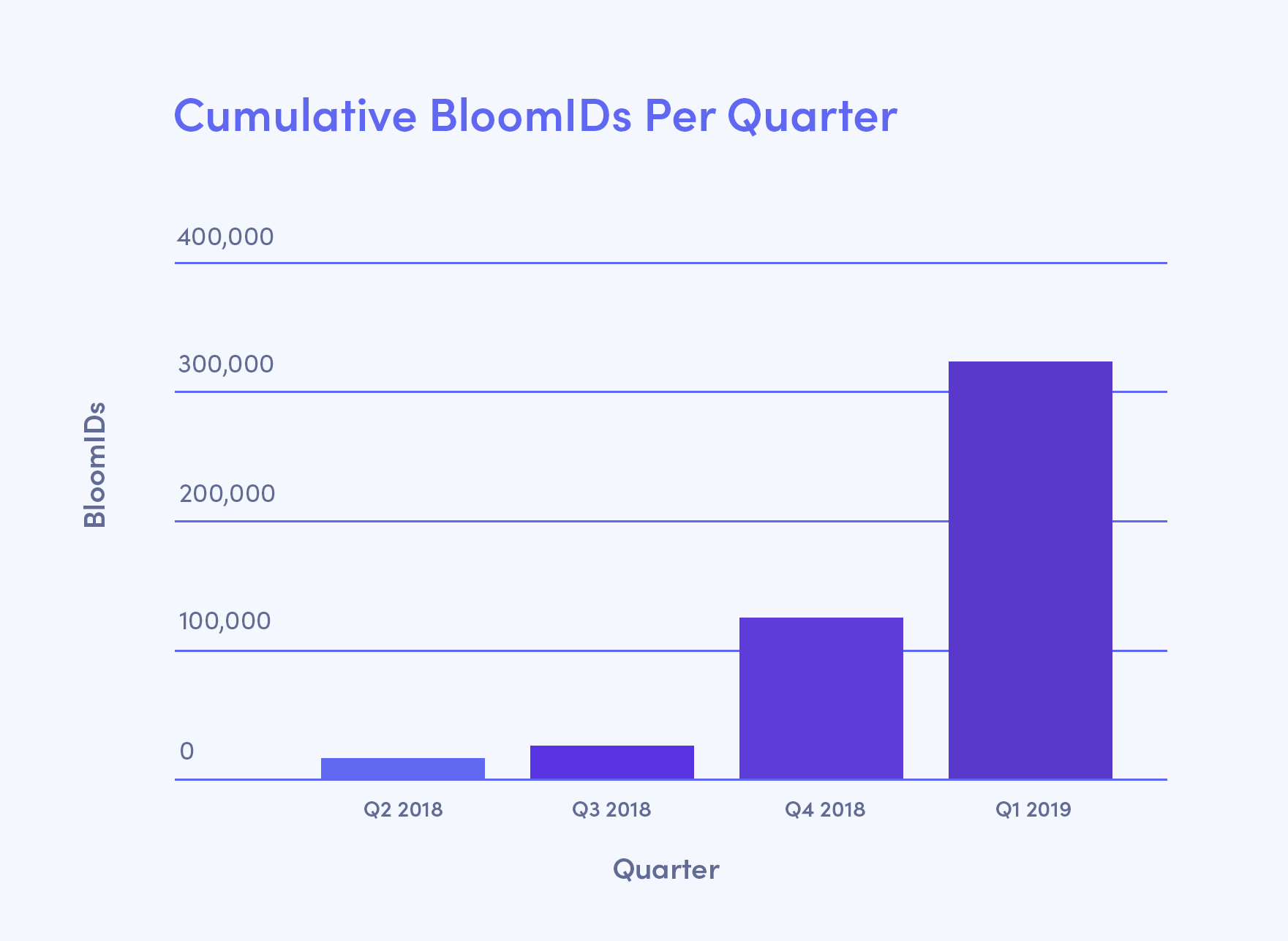 Cumulative BloomIDs Per Quarter

BloomIDs

400,000

300,000

200,000

100,000

0

Q2 2018

Q3 2018

Q4 2018

Q1 2019

Quarter